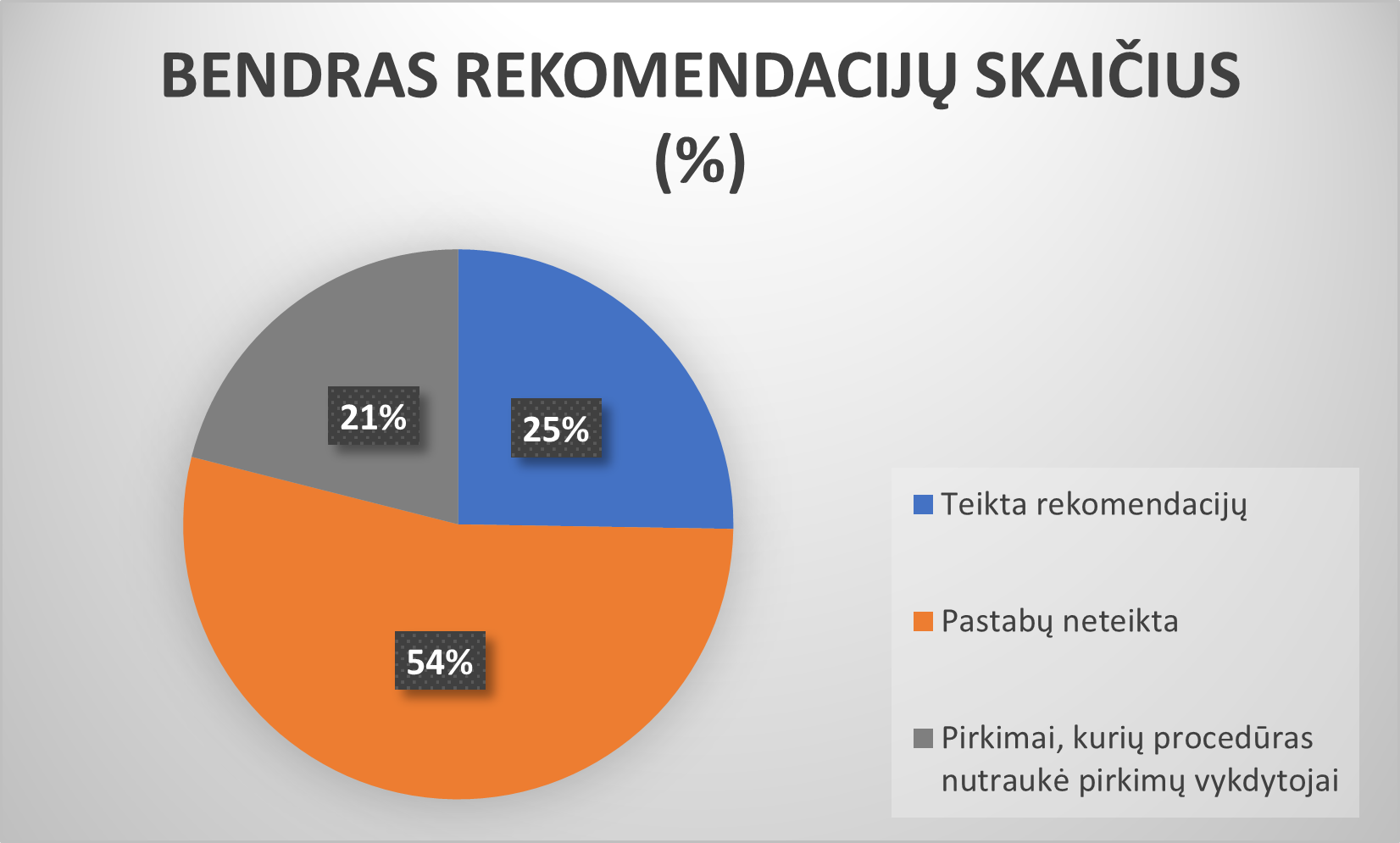 BENDRAS REKOMENDACIJŲ SKAIČIUS (%)

21%

25%

54%

Teikta rekomendacijų

Pastabų neteikta

Pirkimai, kurių procedūras nutraukė pirkimų vykdytojai